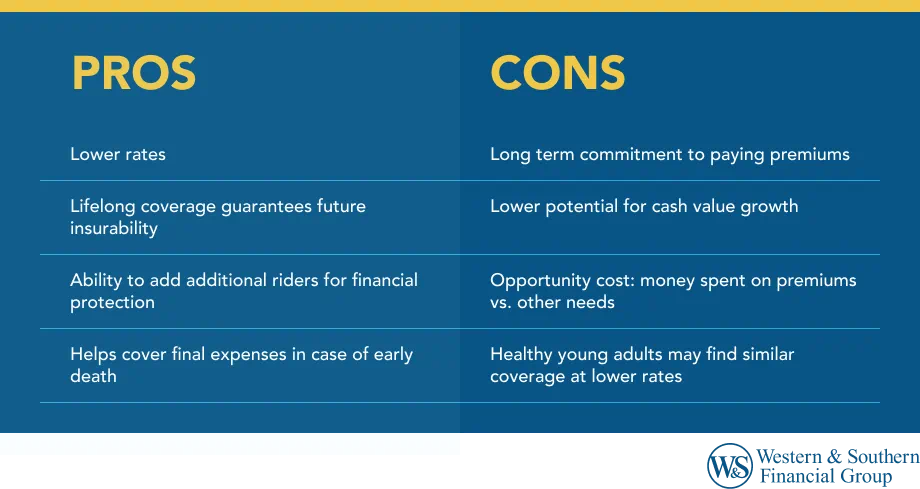 | PROS | CONS |
|---|---|
| Lower rates | Long term commitment to paying premiums |
| Lifelong coverage guarantees future insurability | Lower potential for cash value growth |
| Ability to add additional riders for financial protection | Opportunity cost: money spent on premiums vs. other needs |
| Helps cover final expenses in case of early death | Healthy young adults may find similar coverage at lower rates |

W&S Western & Southern Financial Group